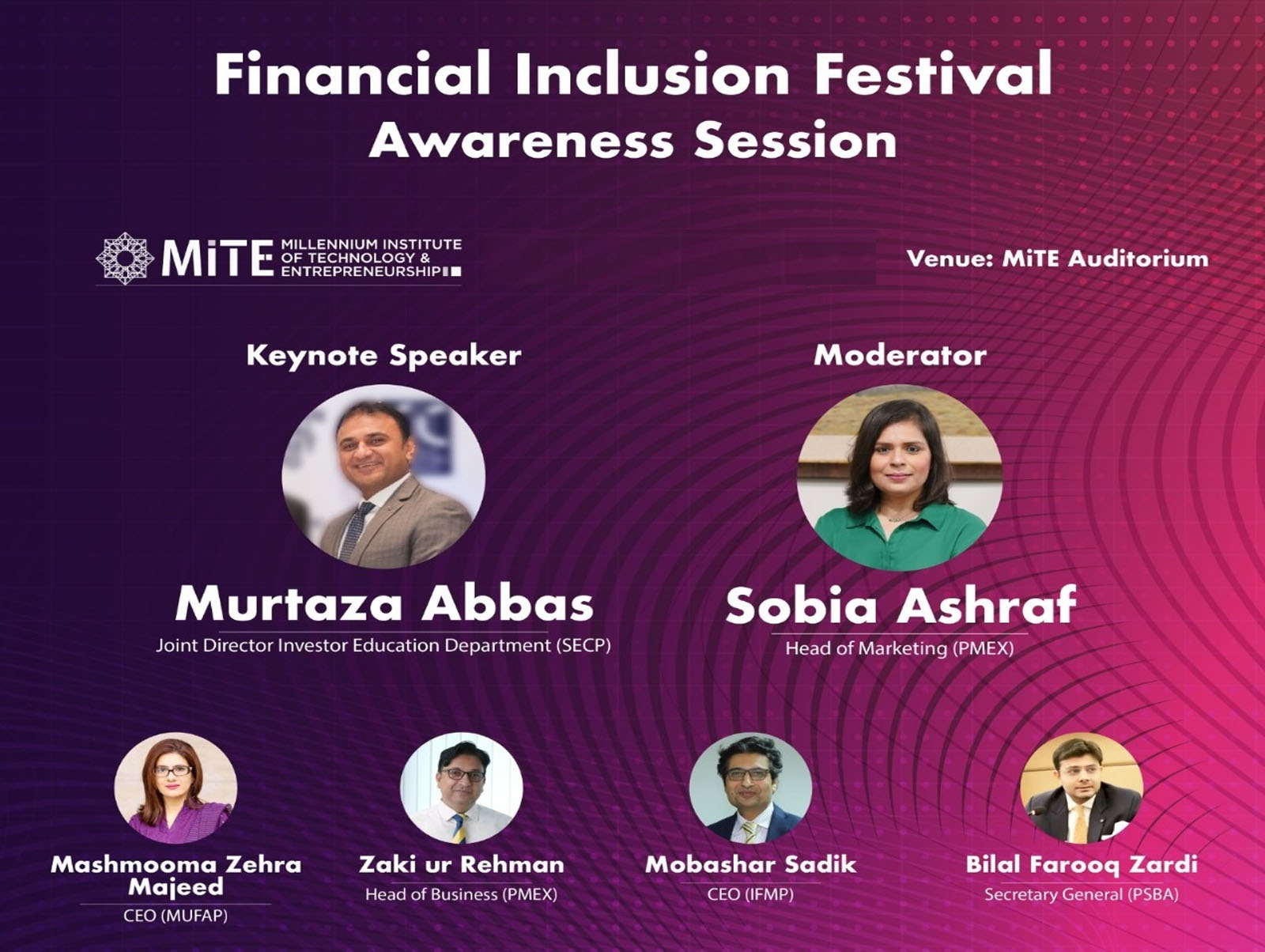 Financial Inclusion Festival
Awareness Session

MiTE MILLENNIUM INSTITUTE OF TECHNOLOGY & ENTREPRENEURSHIP

Venue: MiTE Auditorium

Keynote Speaker

Murtaza Abbas
Joint Director Investor Education Department (SECP)

Moderator

Sobia Ashraf
Head of Marketing (PMEX)

Mashmooma Zehra Majeed
CEO (MUFAP)

Zaki ur Rehman
Head of Business (PMEX)

Mobashar Sadik
CEO (IFMP)

Bilal Farooq Zardi
Secretary General (PSBA)